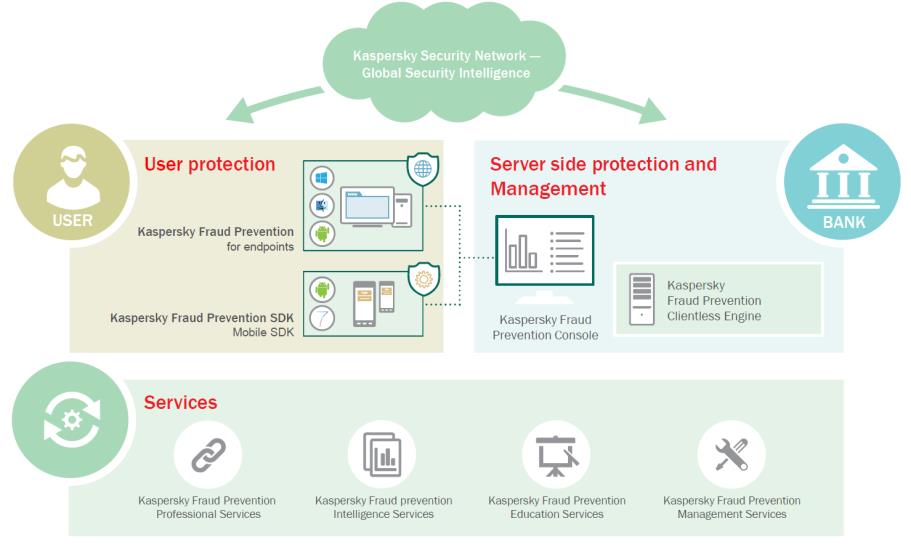 Kaspersky Security Network — Global Security Intelligence

USER

User protection

Kaspersky Fraud Prevention for endpoints

Kaspersky Fraud Prevention SDK Mobile SDK

Server side protection and Management

BANK

Kaspersky Fraud Prevention Console

Kaspersky Fraud Prevention Clientless Engine

Services

Kaspersky Fraud Prevention Professional Services

Kaspersky Fraud prevention Intelligence Services

Kaspersky Fraud Prevention Education Services

Kaspersky Fraud Prevention Management Services